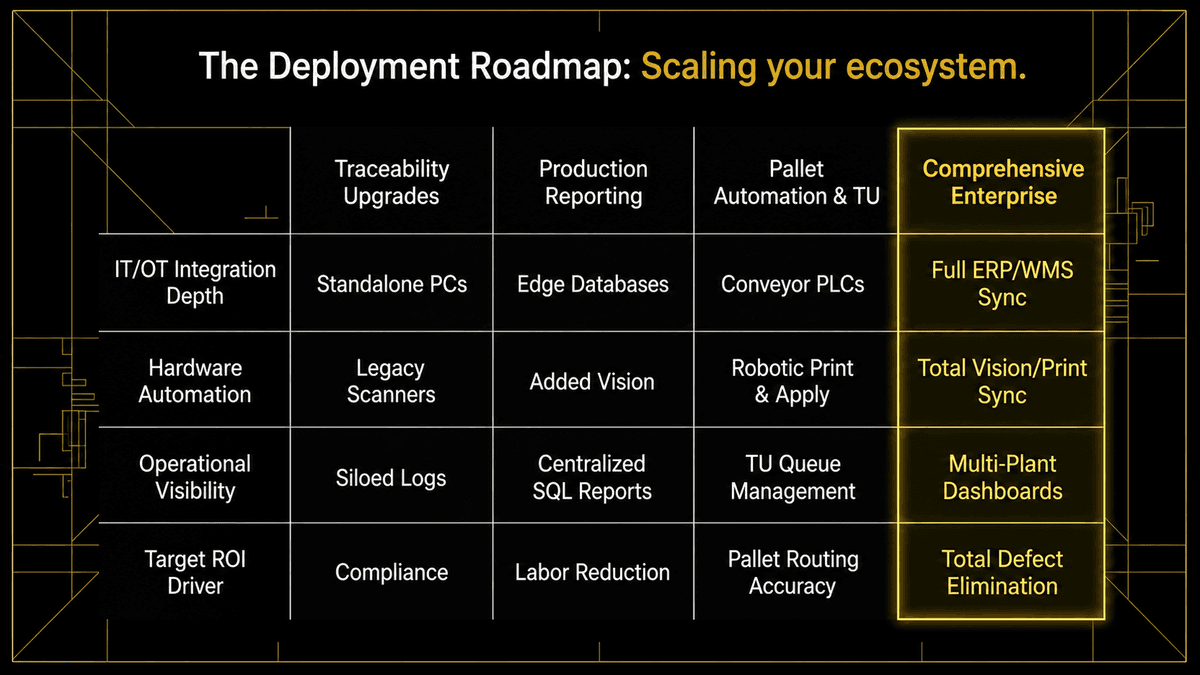 The Deployment Roadmap: Scaling your ecosystem.

| | Traceability Upgrades | Production Reporting | Pallet Automation & TU | Comprehensive Enterprise |
|---|---|---|---|---|
| IT/OT Integration Depth | Standalone PCs | Edge Databases | Conveyor PLCs | Full ERP/WMS Sync |
| Hardware Automation | Legacy Scanners | Added Vision | Robotic Print & Apply | Total Vision/Print Sync |
| Operational Visibility | Siloed Logs | Centralized SQL Reports | TU Queue Management | Multi-Plant Dashboards |
| Target ROI Driver | Compliance | Labor Reduction | Pallet Routing Accuracy | Total Defect Elimination |